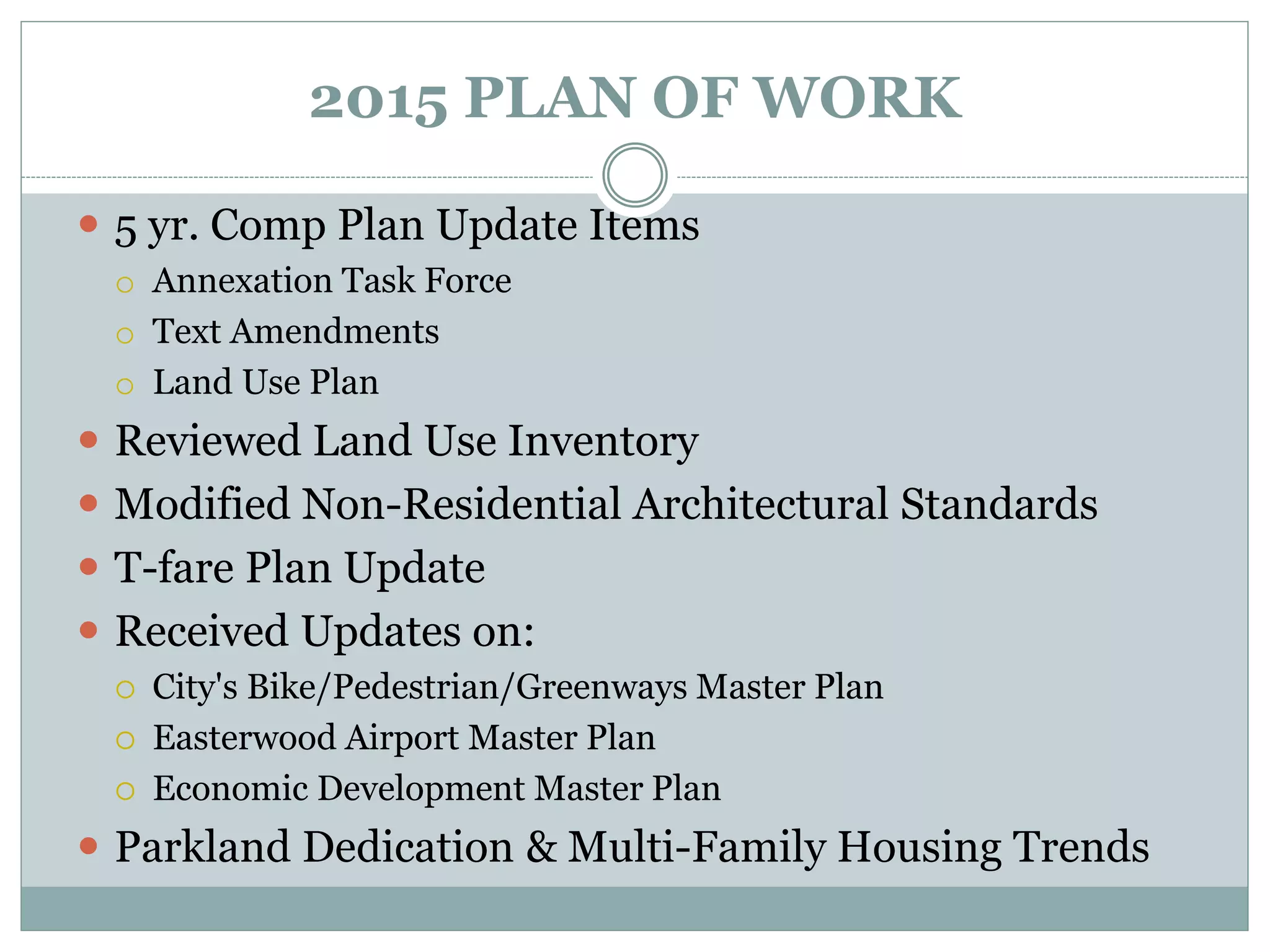 2015 PLAN OF WORK

- 5 yr. Comp Plan Update Items
  - Annexation Task Force
  - Text Amendments
  - Land Use Plan
- Reviewed Land Use Inventory
- Modified Non-Residential Architectural Standards
- T-fare Plan Update
- Received Updates on:
  - City's Bike/Pedestrian/Greenways Master Plan
  - Easterwood Airport Master Plan
  - Economic Development Master Plan
- Parkland Dedication & Multi-Family Housing Trends